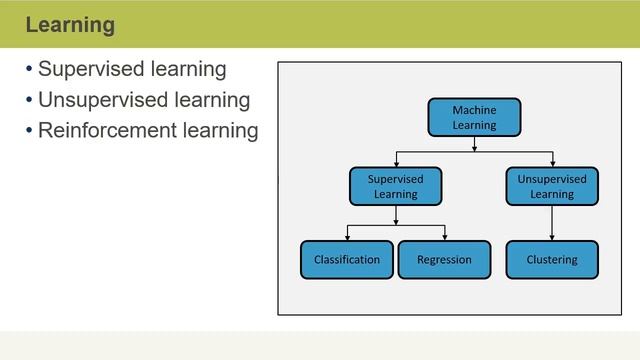 Learning

• Supervised learning
• Unsupervised learning
• Reinforcement learning

Machine Learning

Supervised Learning

Unsupervised Learning

Classification

Regression

Clustering